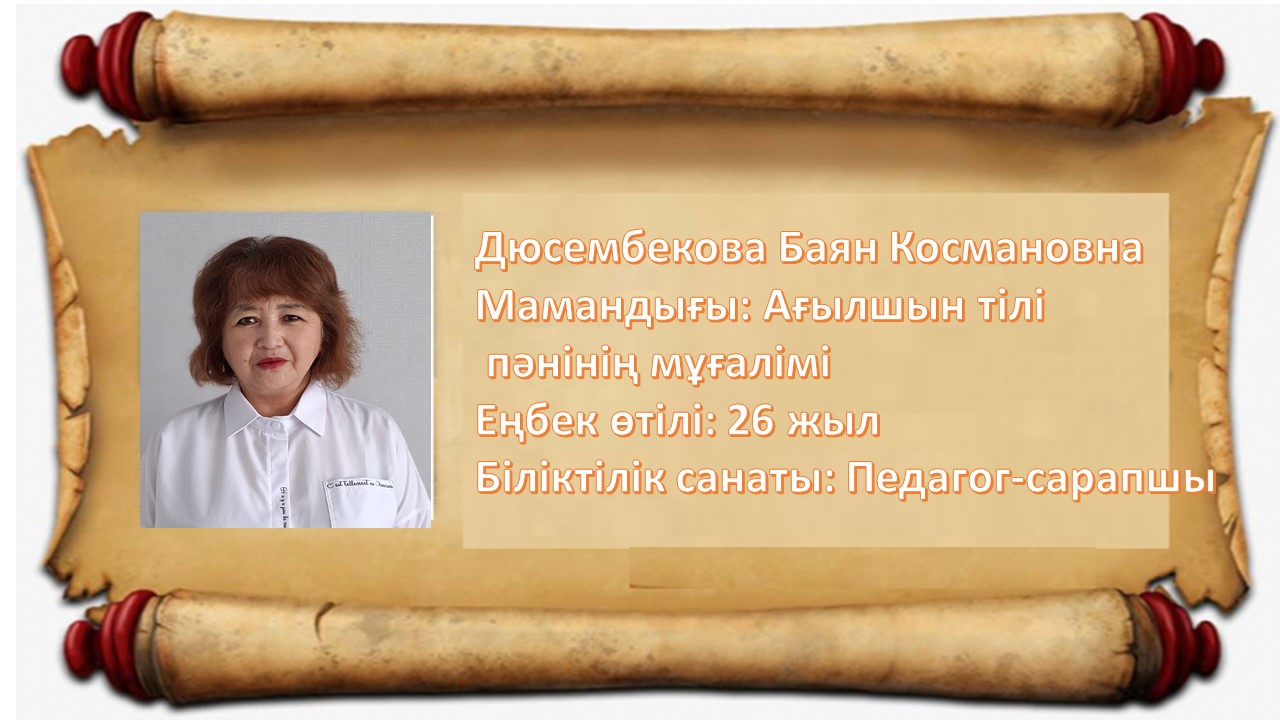 Дюсембекова Баян Космановна
Мамандығы: Ағылшын тілі пәнінің мұғалімі
Еңбек өтілі: 26 жыл
Біліктілік санаты: Педагог-сарапшы